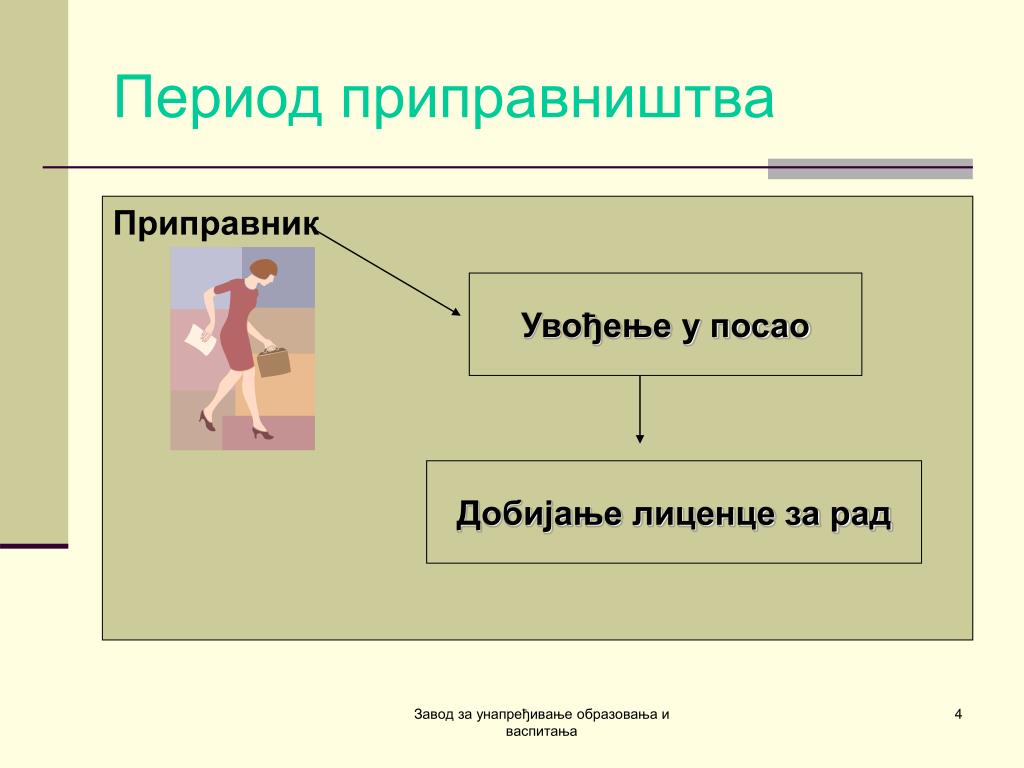 Период приправништва

Приправник

Увођење у посао

Добијање лиценце за рад

Завод за унапређивање образовања и васпитања

4